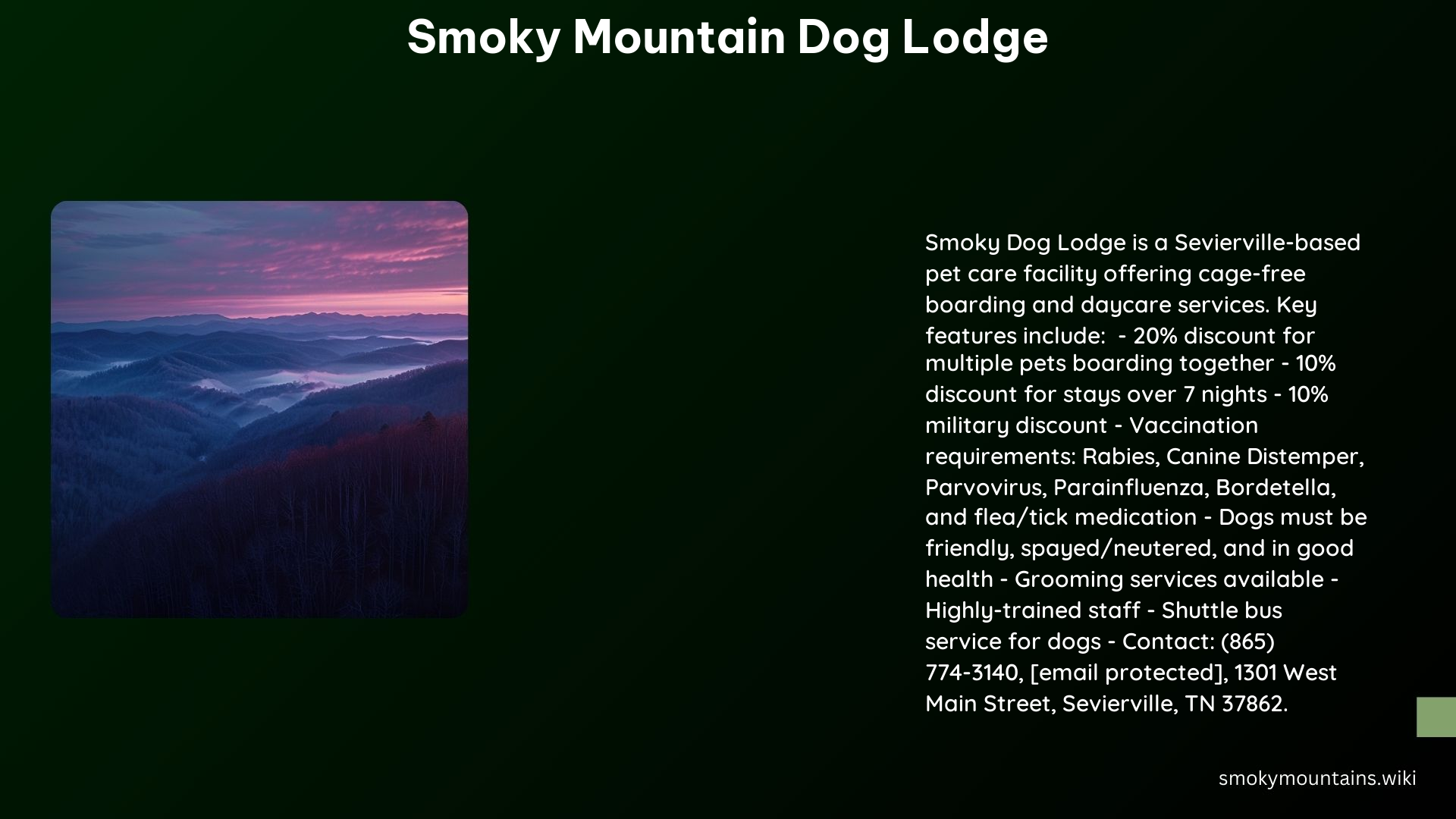 Smoky Mountain Dog Lodge

Smoky Dog Lodge is a Sevierville-based pet care facility offering cage-free boarding and daycare services. Key features include:  - 20% discount for multiple pets boarding together - 10% discount for stays over 7 nights - 10% military discount - Vaccination requirements: Rabies, Canine Distemper, Parvovirus, Parainfluenza, Bordetella, and flea/tick medication - Dogs must be friendly, spayed/neutered, and in good health - Grooming services available - Highly-trained staff - Shuttle bus service for dogs - Contact: (865) 774-3140, [email protected], 1301 West Main Street, Sevierville, TN 37862.

smokymountains.wiki